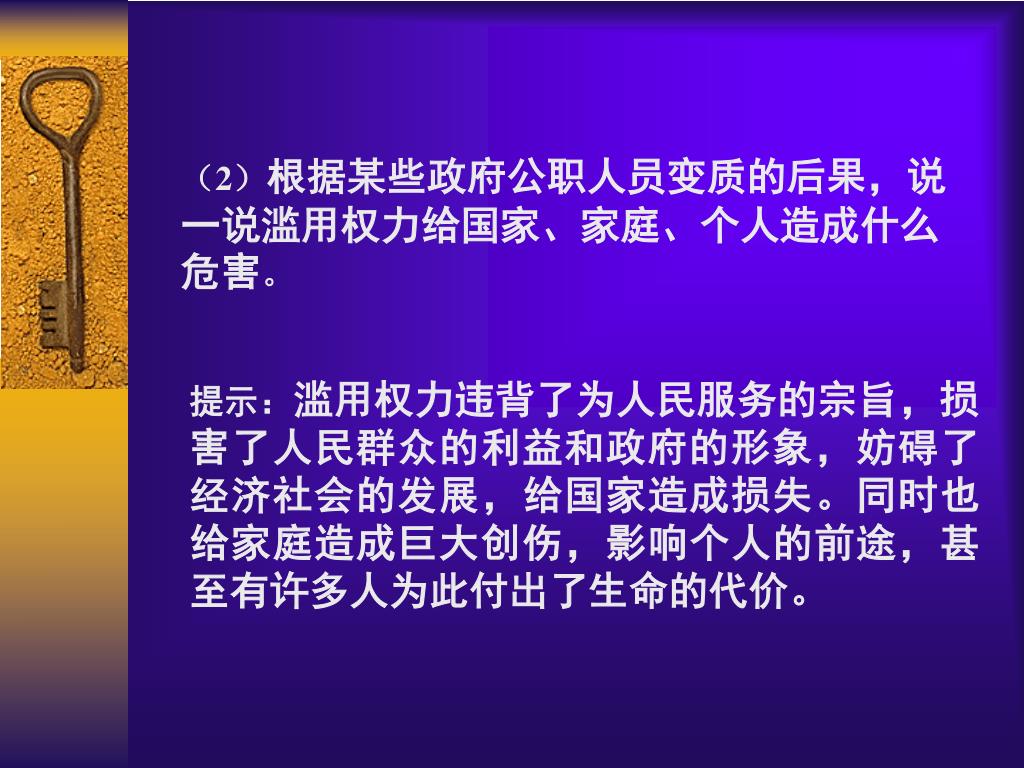 （2）根据某些政府公职人员变质的后果，说一说滥用权力给国家、家庭、个人造成什么危害。

提示：滥用权力违背了为人民服务的宗旨，损害了人民群众的利益和政府的形象，妨碍了经济社会的发展，给国家造成损失。同时也给家庭造成巨大创伤，影响个人的前途，甚至有许多人为此付出了生命的代价。